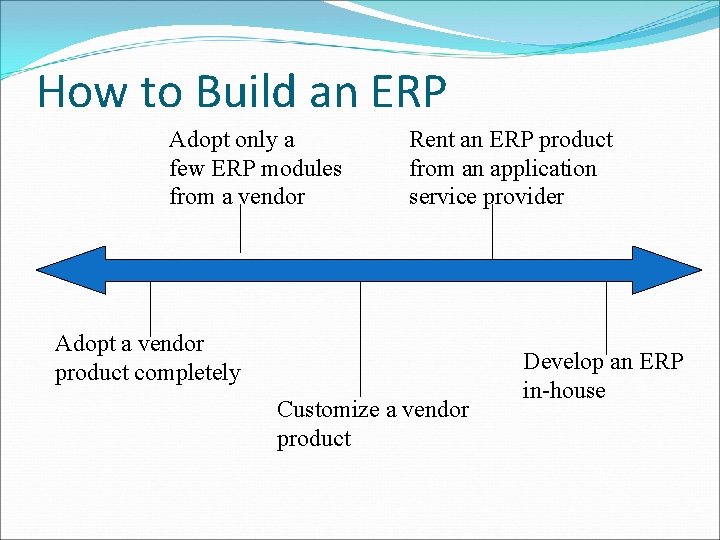 How to Build an ERP

Adopt only a few ERP modules from a vendor

Rent an ERP product from an application service provider

Adopt a vendor product completely

Customize a vendor product

Develop an ERP in-house